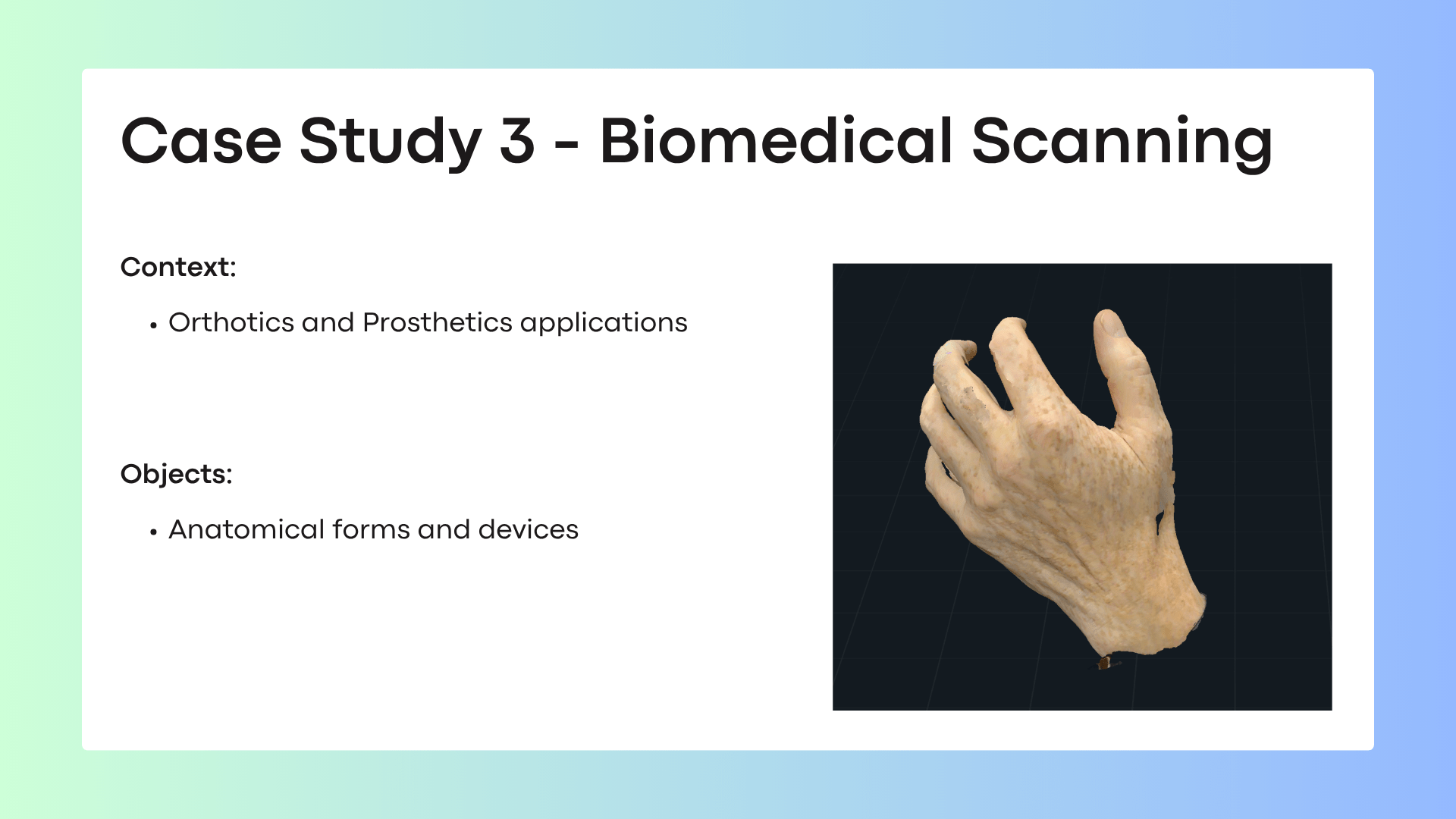 Case Study 3 - Biomedical Scanning

Context:

• Orthotics and Prosthetics applications

Objects:

• Anatomical forms and devices